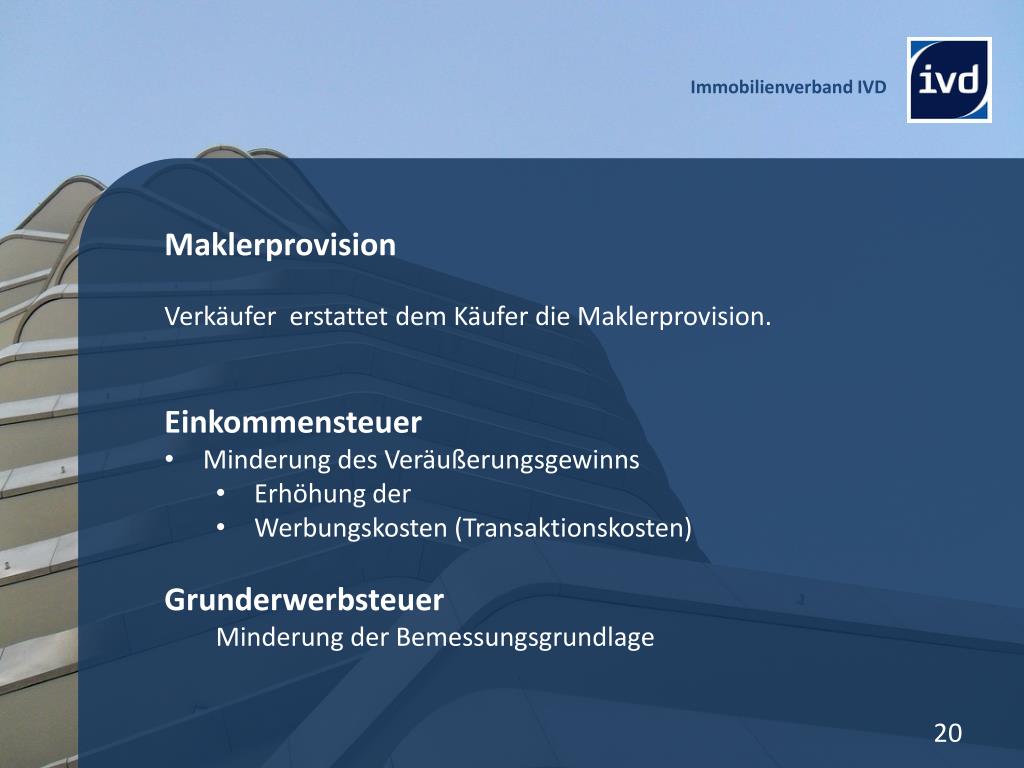 Immobilienverband IVD

ivd

Maklerprovision

Verkäufer  erstattet dem Käufer die Maklerprovision.

Einkommensteuer
• Minderung des Veräußerungsgewinns
 • Erhöhung der
 • Werbungskosten (Transaktionskosten)

Grunderwerbsteuer
Minderung der Bemessungsgrundlage

20